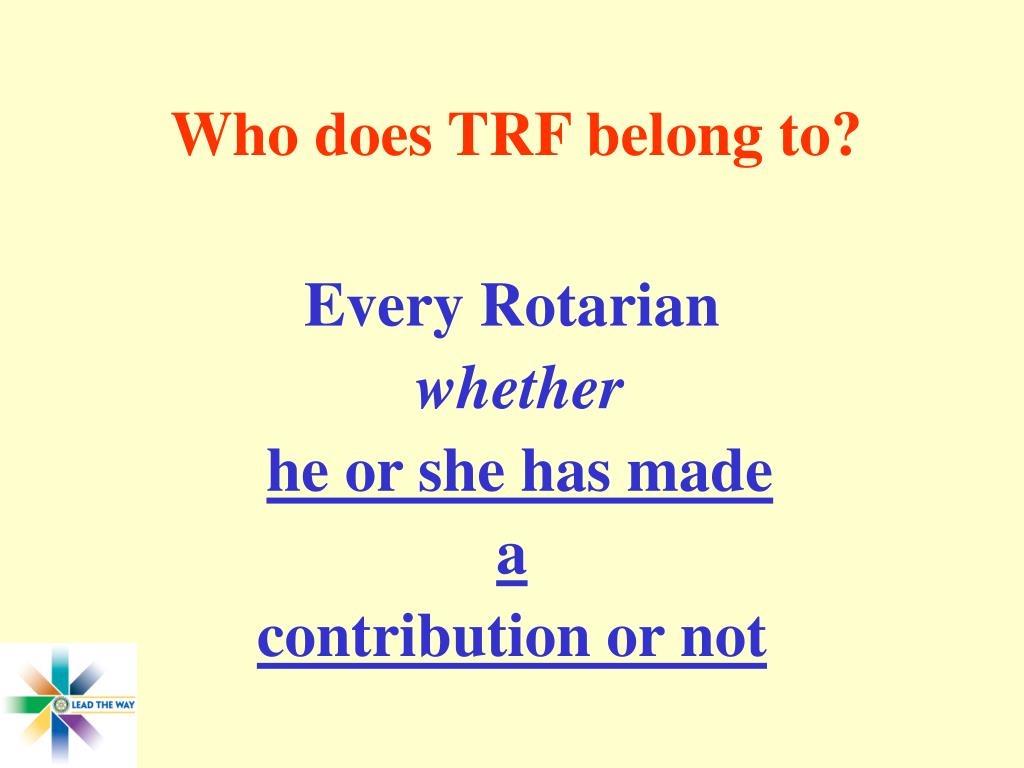 Who does TRF belong to?

Every Rotarian
whether
he or she has made
a
contribution or not

LEAD THE WAY